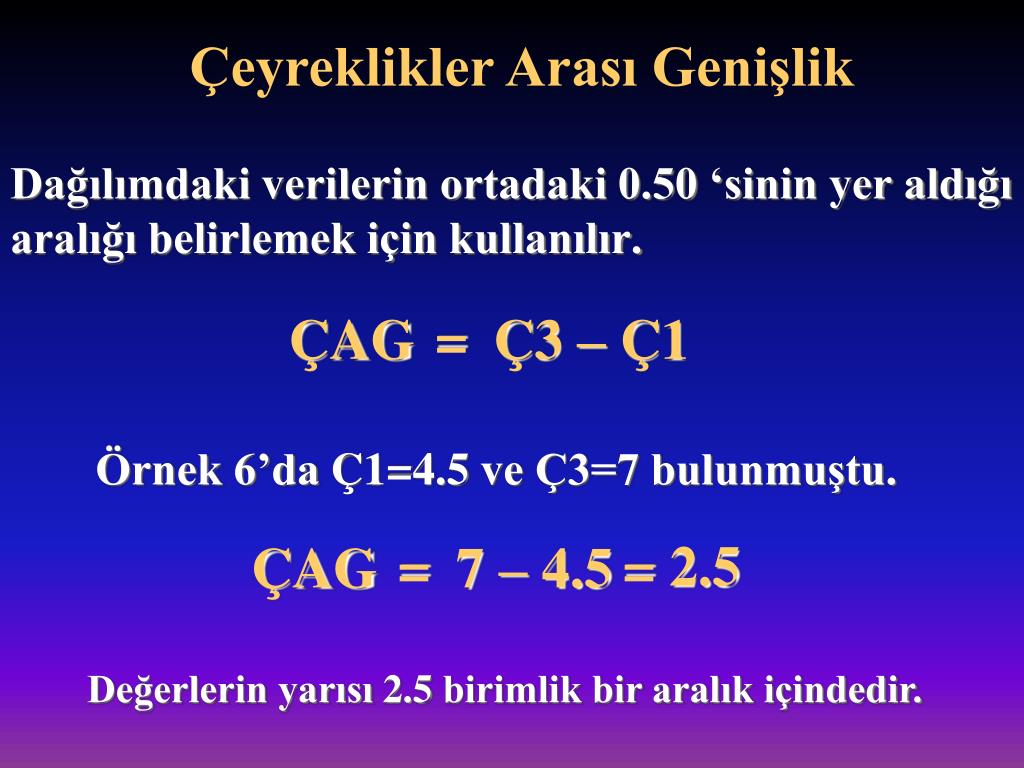 Çeyreklikler Arası Genişlik

Dağılımdaki verilerin ortadaki 0.50 ‘sinin yer aldığı aralığı belirlemek için kullanılır.

ÇAG = Ç3 – Ç1

Örnek 6’da Ç1=4.5 ve Ç3=7 bulunmuştu.

ÇAG = 7 – 4.5 = 2.5

Değerlerin yarısı 2.5 birimlik bir aralık içindedir.